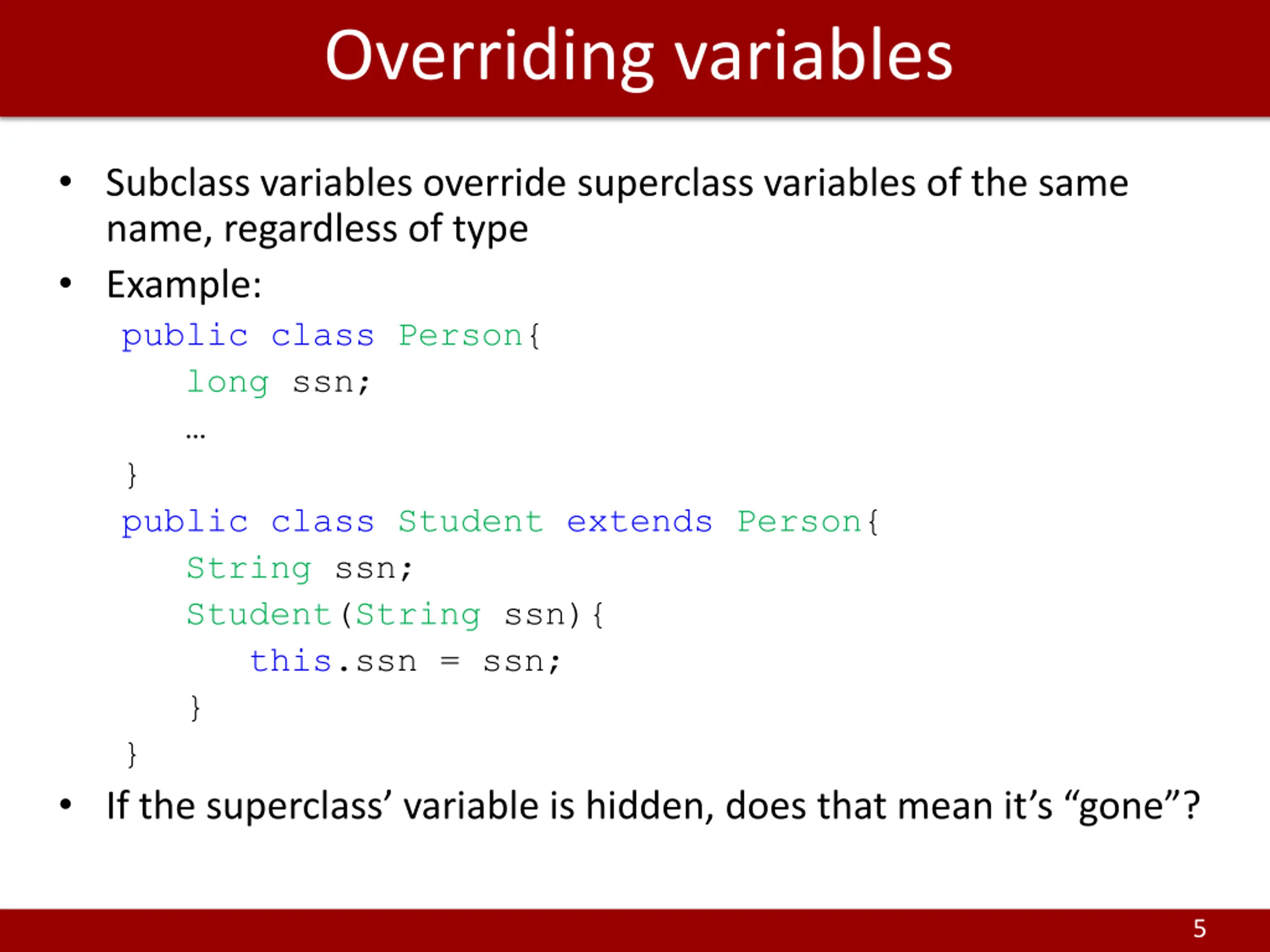 Overriding variables

• Subclass variables override superclass variables of the same name, regardless of type

• Example:

public class Person{
    long ssn;
    …
}
public class Student extends Person{
    String ssn;
    Student(String ssn){
        this.ssn = ssn;
    }
}

• If the superclass’ variable is hidden, does that mean it’s “gone”?

5